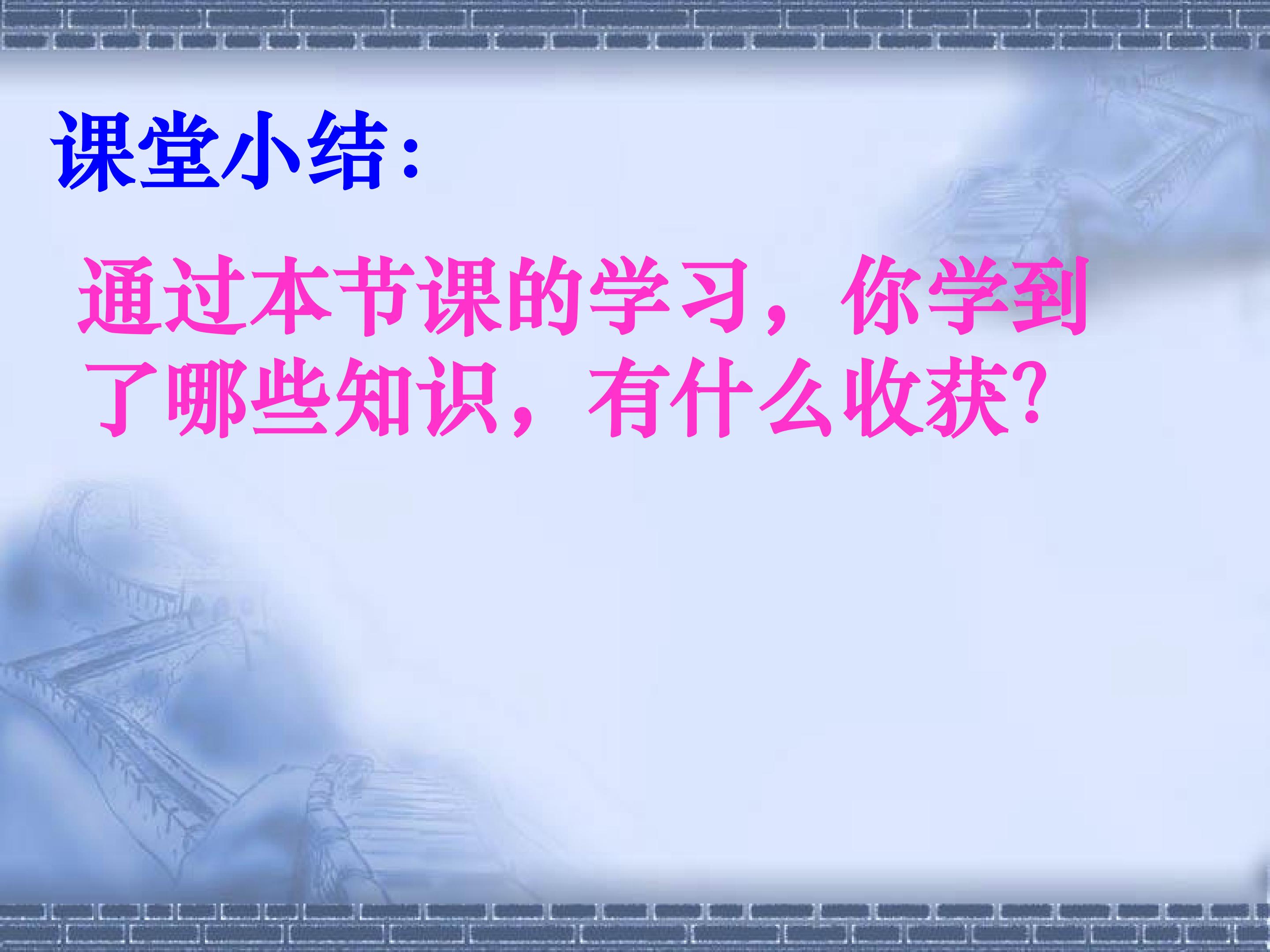 课堂小结：

通过本节课的学习，你学到了哪些知识，有什么收获?